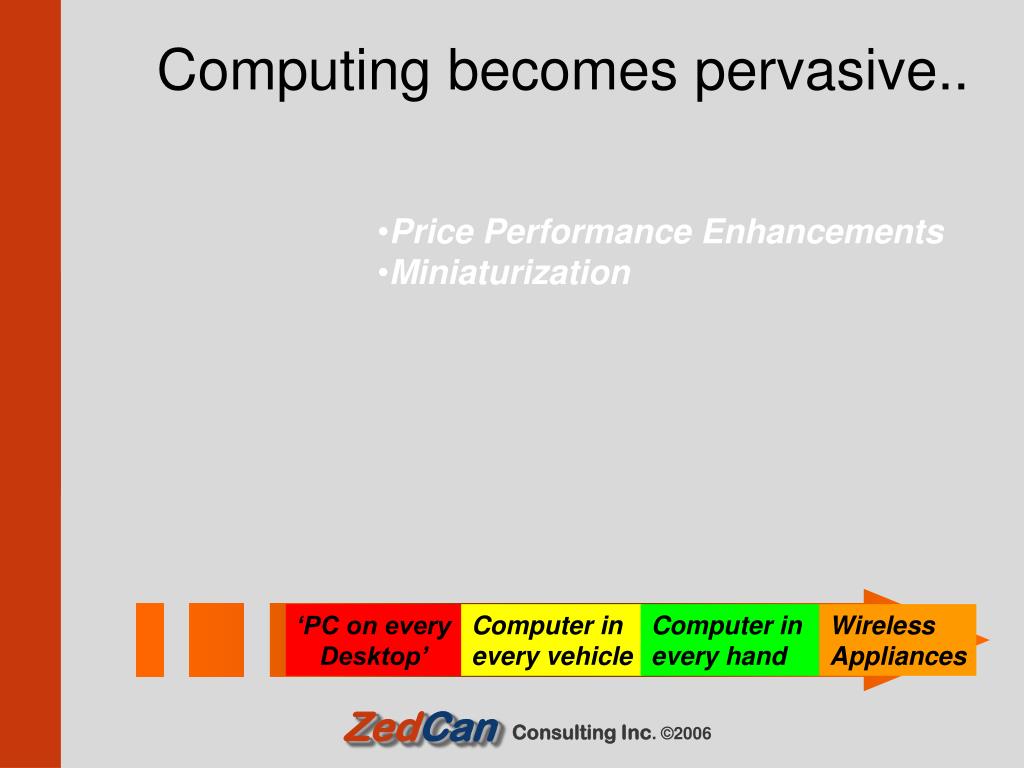 Computing becomes pervasive..

•Price Performance Enhancements
•Miniaturization

‘PC on every Desktop’

Computer in every vehicle

Computer in every hand

Wireless Appliances

ZedCan Consulting Inc. ©2006